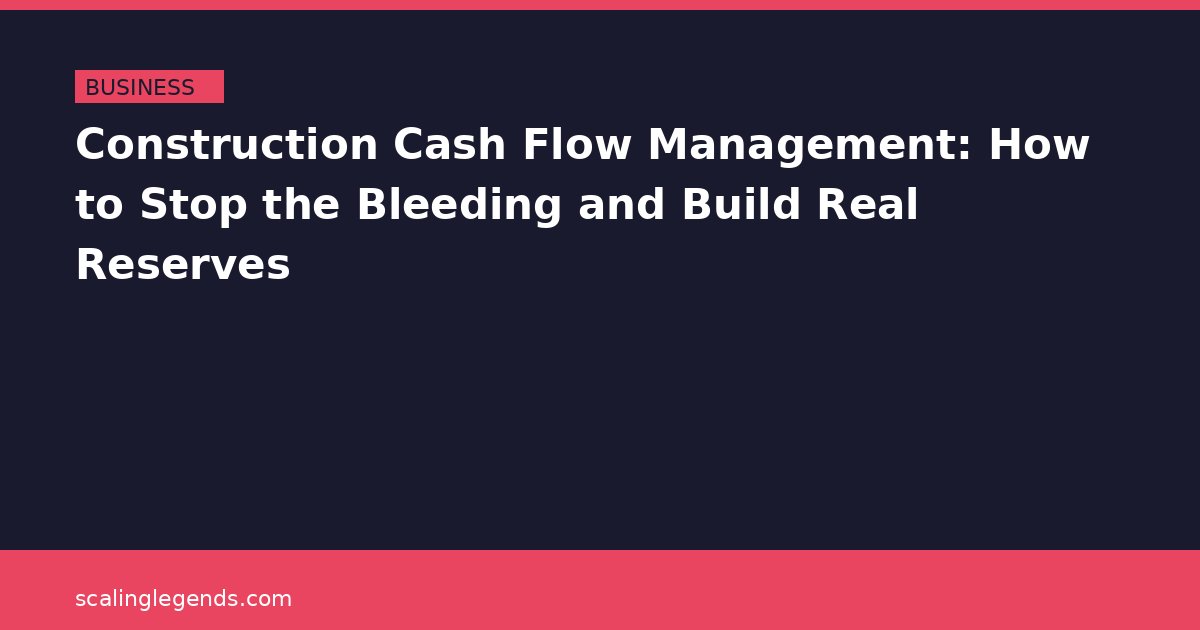 BUSINESS

Construction Cash Flow Management: How to Stop the Bleeding and Build Real Reserves

scalinglegends.com